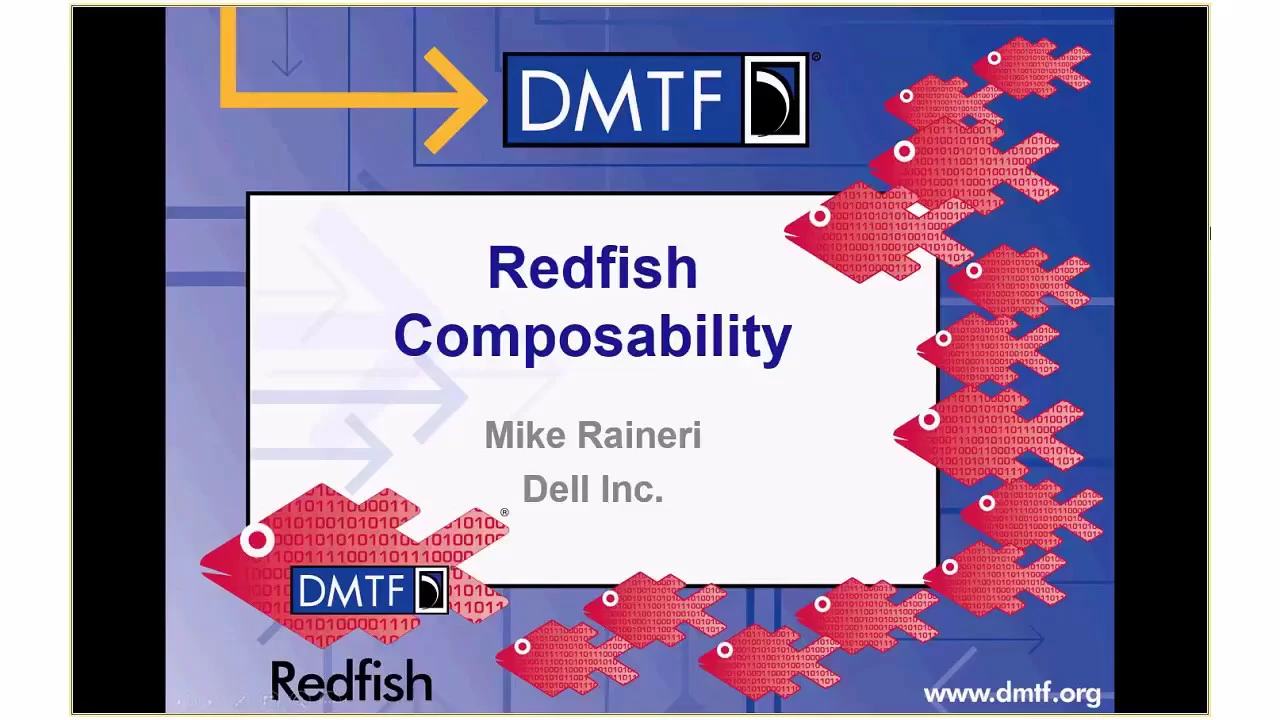 DMTF

Redfish Composability

Mike Raineri
Dell Inc.

DMTF
Redfish

www.dmtf.org